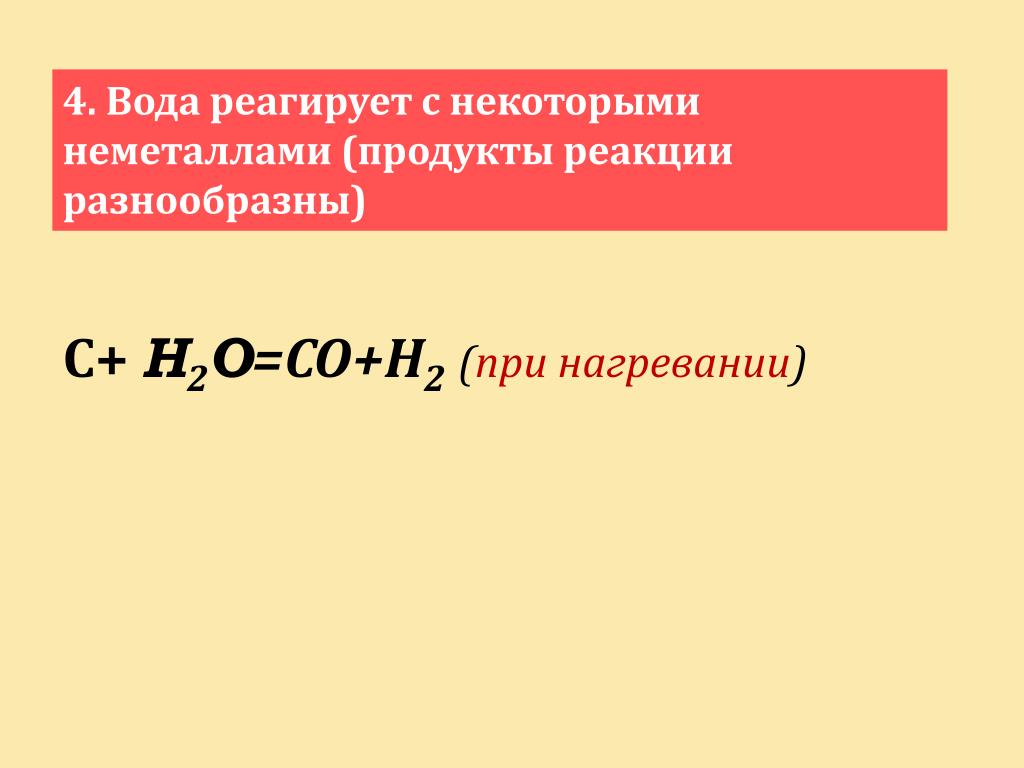 4. Вода реагирует с некоторыми неметаллами (продукты реакции разнообразны)

$C + H_2O = CO + H_2$ (при нагревании)